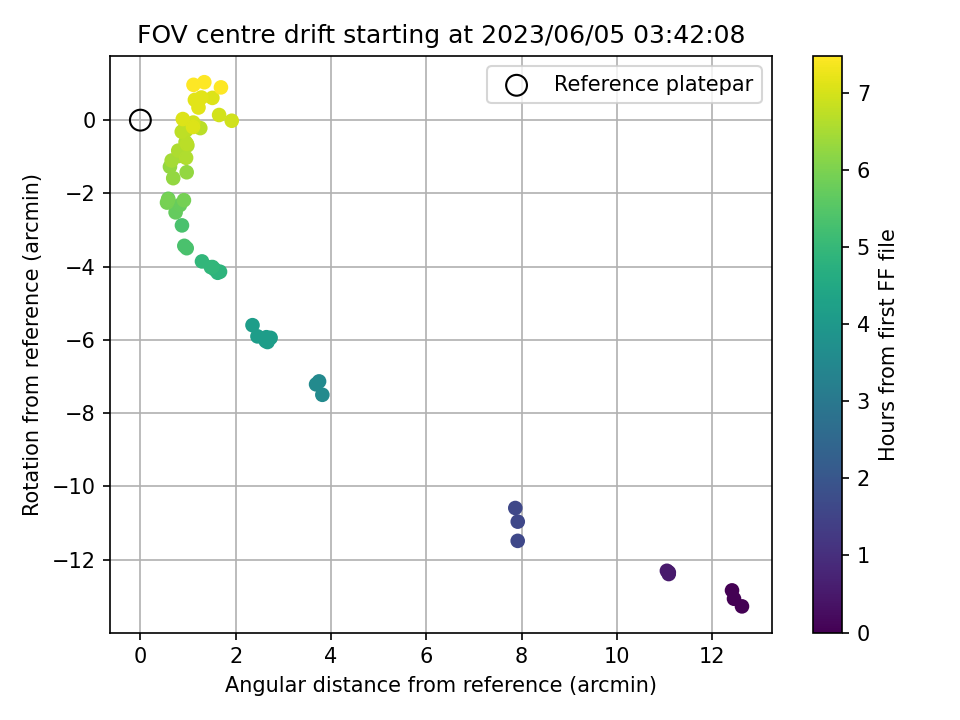 FOV centre drift starting at 2023/06/05 03:42:08

Reference platepar

Rotation from reference (arcmin)

0
−2
−4
−6
−8
−10
−12

0
2
4
6
8
10
12

Angular distance from reference (arcmin)

Hours from first FF file

0
1
2
3
4
5
6
7